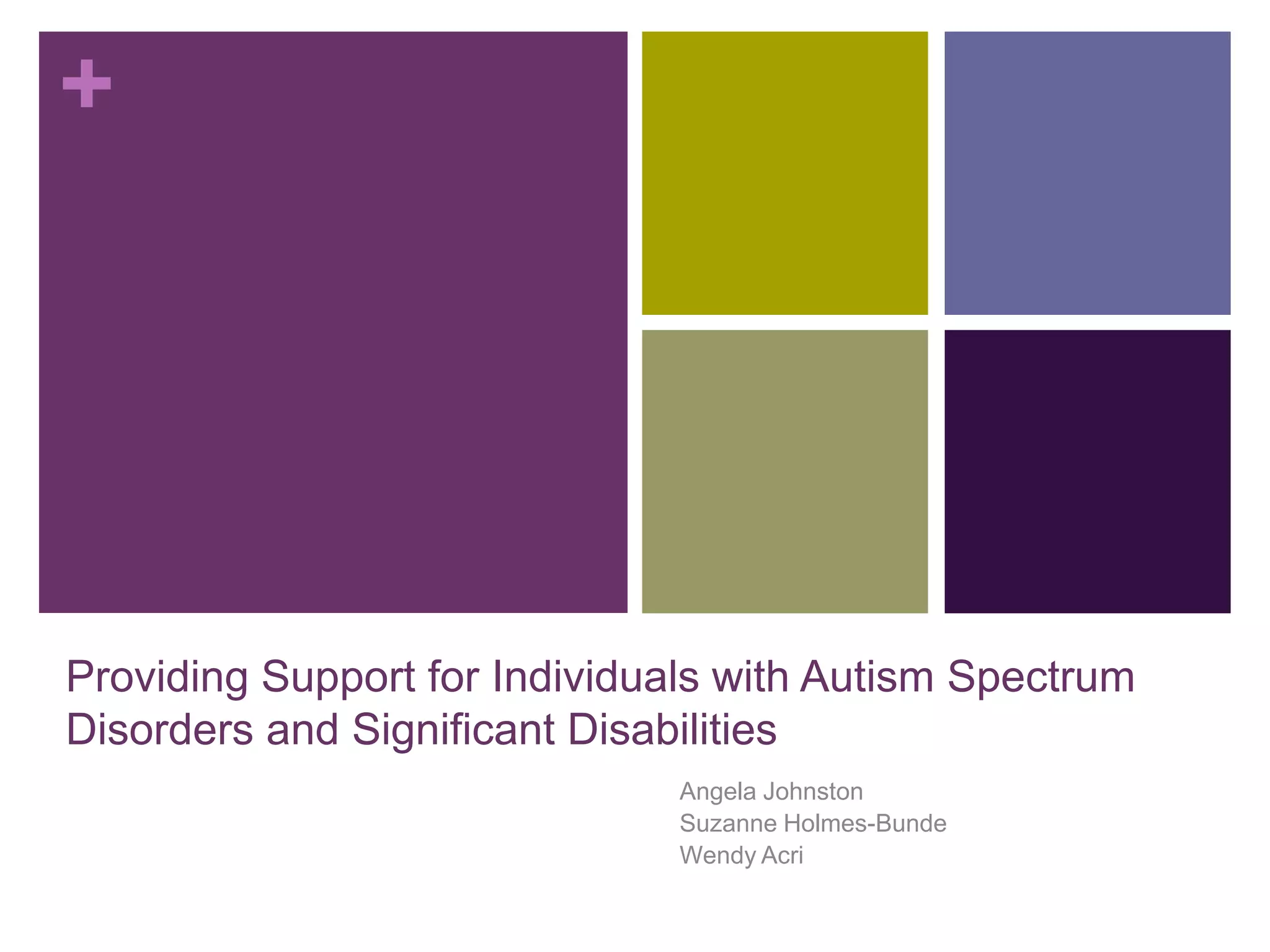 +

Providing Support for Individuals with Autism Spectrum Disorders and Significant Disabilities

Angela Johnston
Suzanne Holmes-Bunde
Wendy Acri